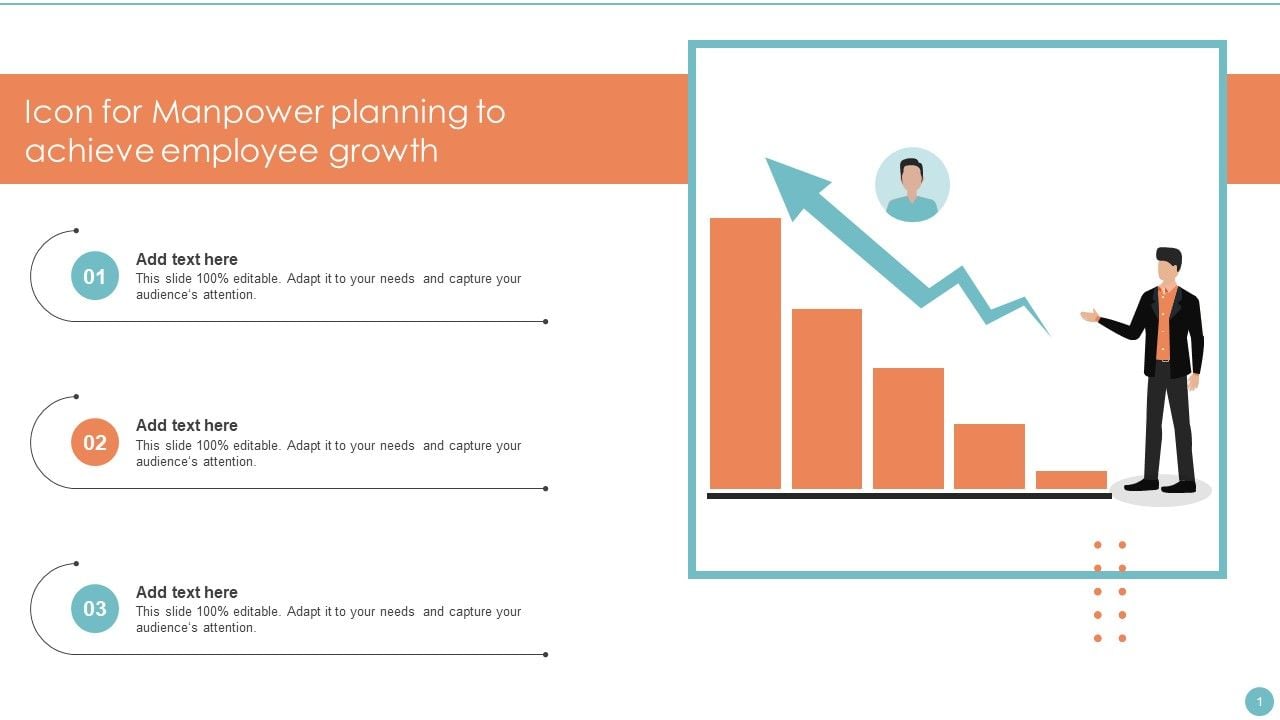 Icon for Manpower planning to achieve employee growth

01
Add text here
This slide 100% editable. Adapt it to your needs and capture your audience's attention.

02
Add text here
This slide 100% editable. Adapt it to your needs and capture your audience's attention.

03
Add text here
This slide 100% editable. Adapt it to your needs and capture your audience's attention.

1